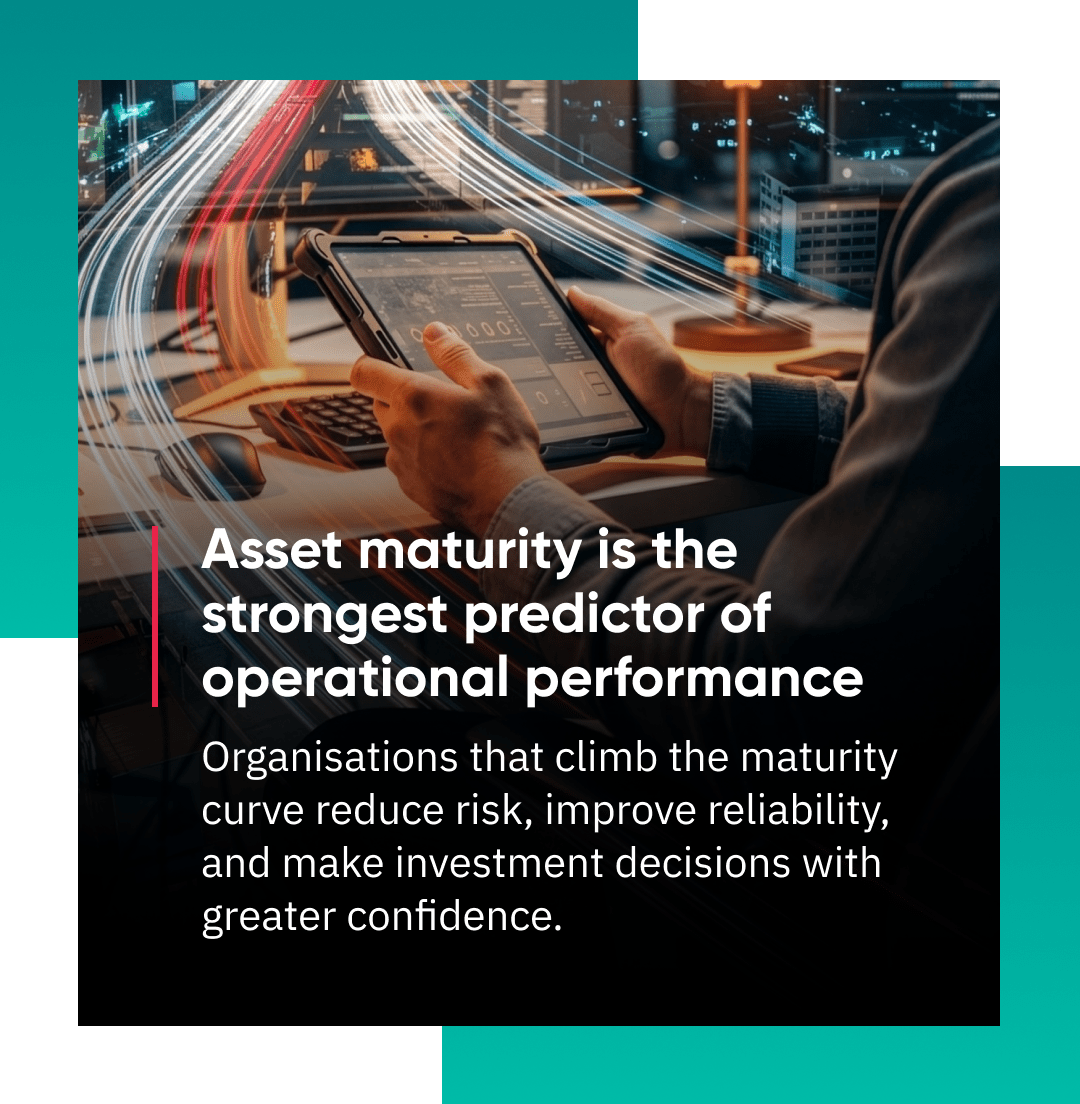 Asset maturity is the strongest predictor of operational performance

Organisations that climb the maturity curve reduce risk, improve reliability, and make investment decisions with greater confidence.